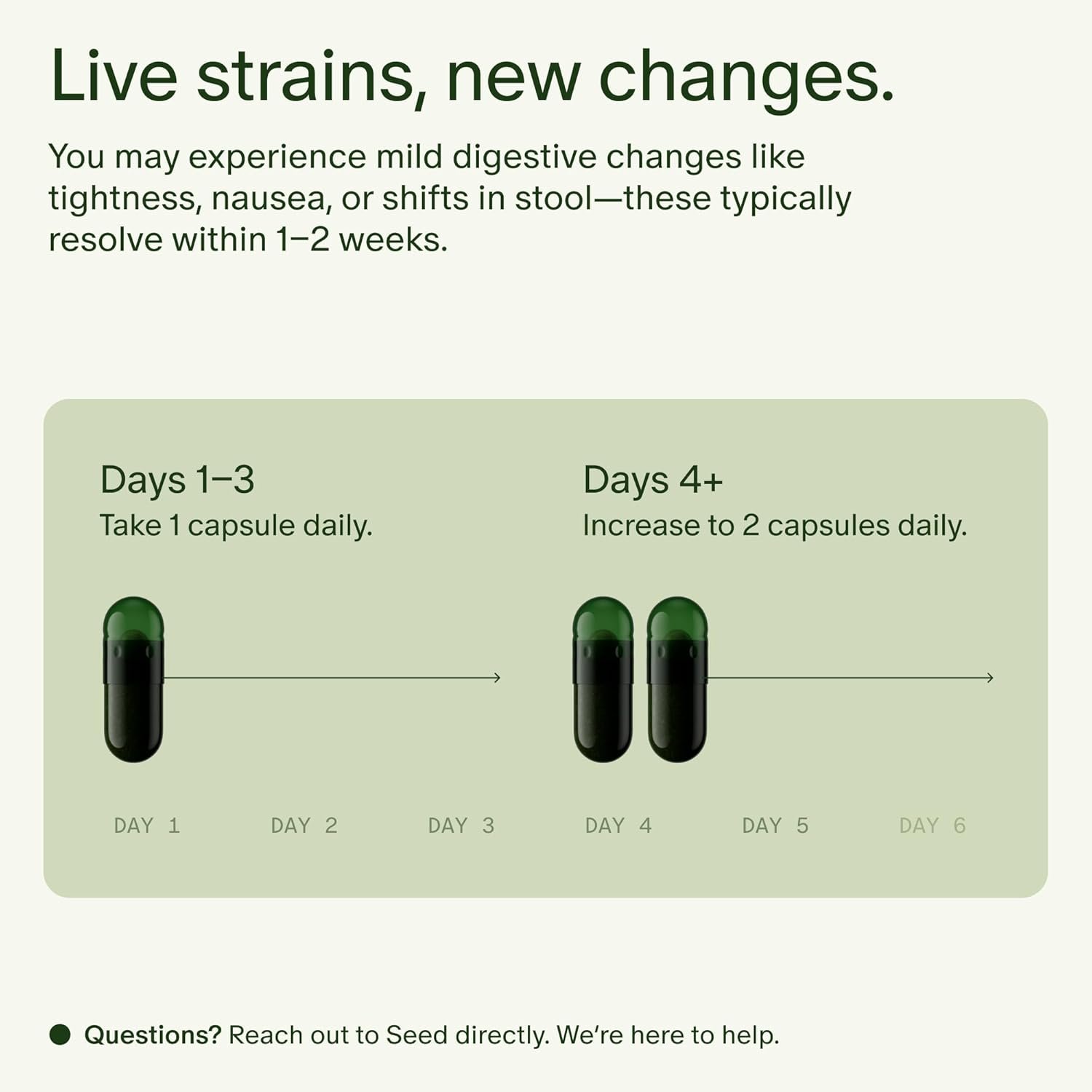 Live strains, new changes.

You may experience mild digestive changes like tightness, nausea, or shifts in stool—these typically resolve within 1–2 weeks.

Days 1–3
Take 1 capsule daily.

Days 4+
Increase to 2 capsules daily.

DAY 1
DAY 2
DAY 3
DAY 4
DAY 5
DAY 6

Questions? Reach out to Seed directly. We're here to help.